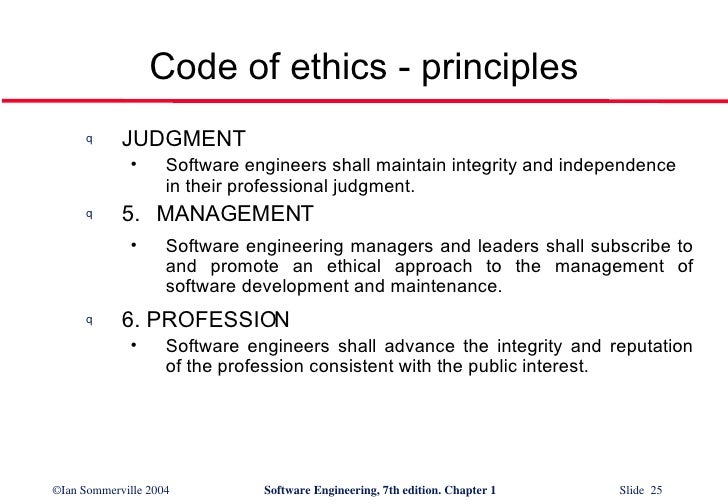 Code of ethics - principles

q JUDGMENT

• Software engineers shall maintain integrity and independence in their professional judgment.

q 5. MANAGEMENT

• Software engineering managers and leaders shall subscribe to and promote an ethical approach to the management of software development and maintenance.

q 6. PROFESSION

• Software engineers shall advance the integrity and reputation of the profession consistent with the public interest.

©Ian Sommerville 2004 Software Engineering, 7th edition. Chapter 1 Slide 25